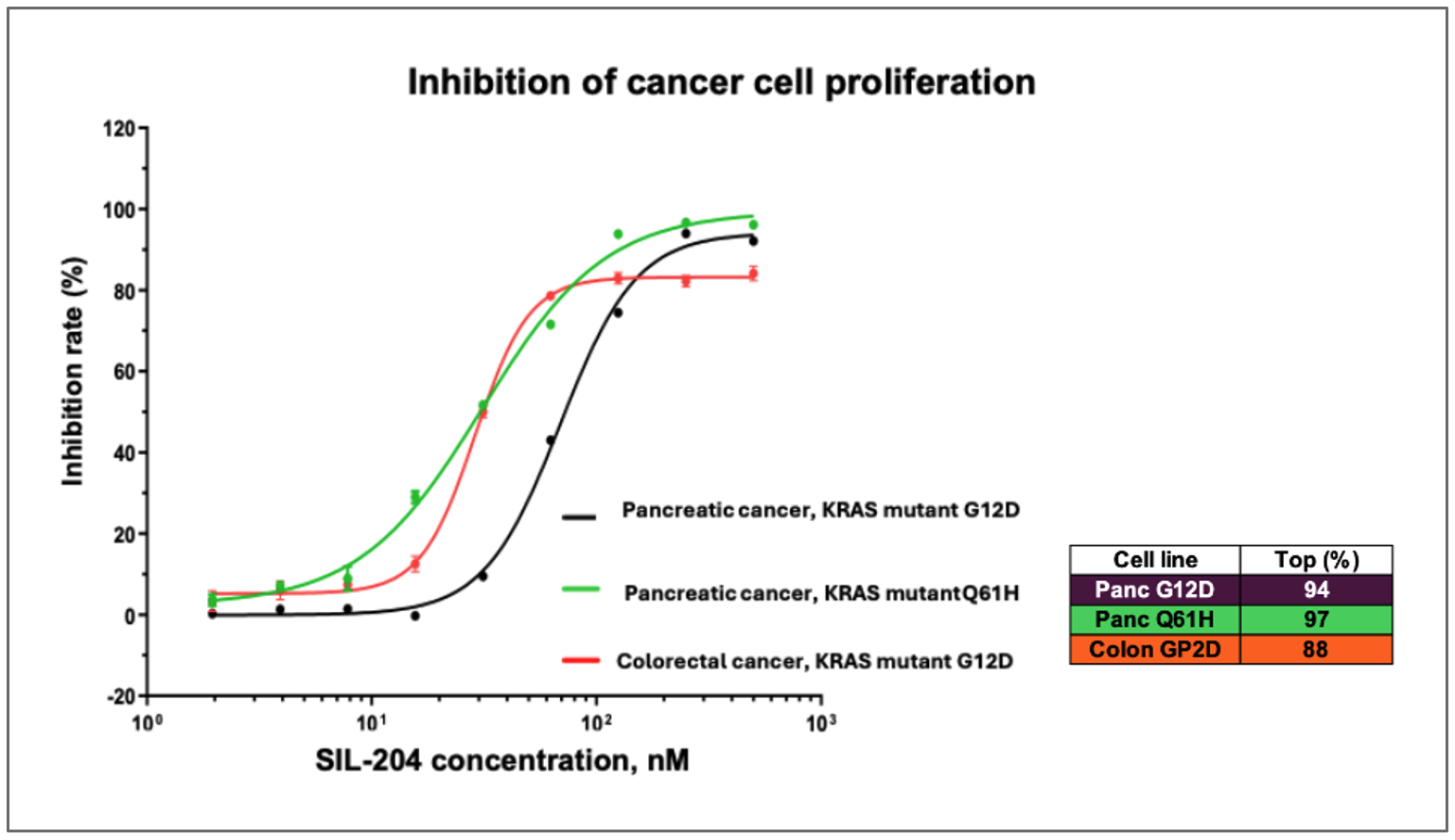 Inhibition of cancer cell proliferation

Inhibition rate (%)

120
100
80
60
40
20
0
-20

$10^0$ $10^1$ $10^2$ $10^3$

SIL-204 concentration, nM

Pancreatic cancer, KRAS mutant G12D

Pancreatic cancer, KRAS mutantQ61H

Colorectal cancer, KRAS mutant G12D

| Cell line | Top (%) |
|---|---|
| Panc G12D | 94 |
| Panc Q61H | 97 |
| Colon GP2D | 88 |